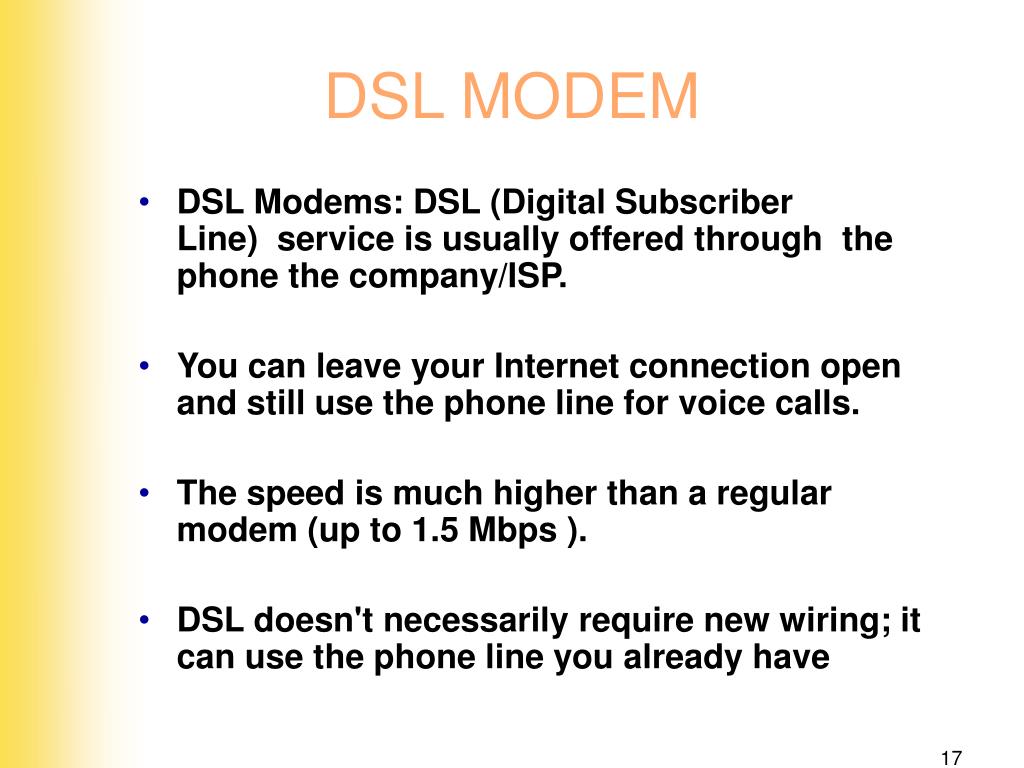 DSL MODEM

• DSL Modems: DSL (Digital Subscriber Line) service is usually offered through the phone the company/ISP.

• You can leave your Internet connection open and still use the phone line for voice calls.

• The speed is much higher than a regular modem (up to 1.5 Mbps ).

• DSL doesn't necessarily require new wiring; it can use the phone line you already have

17